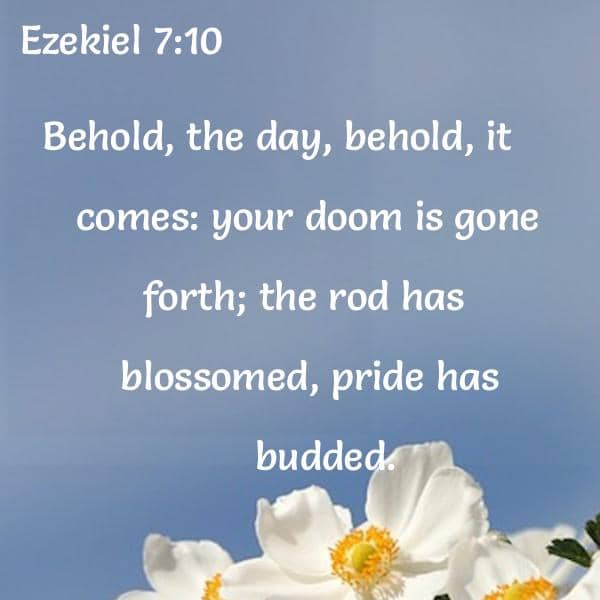 Ezekiel 7:10

Behold, the day, behold, it comes: your doom is gone forth; the rod has blossomed, pride has budded.